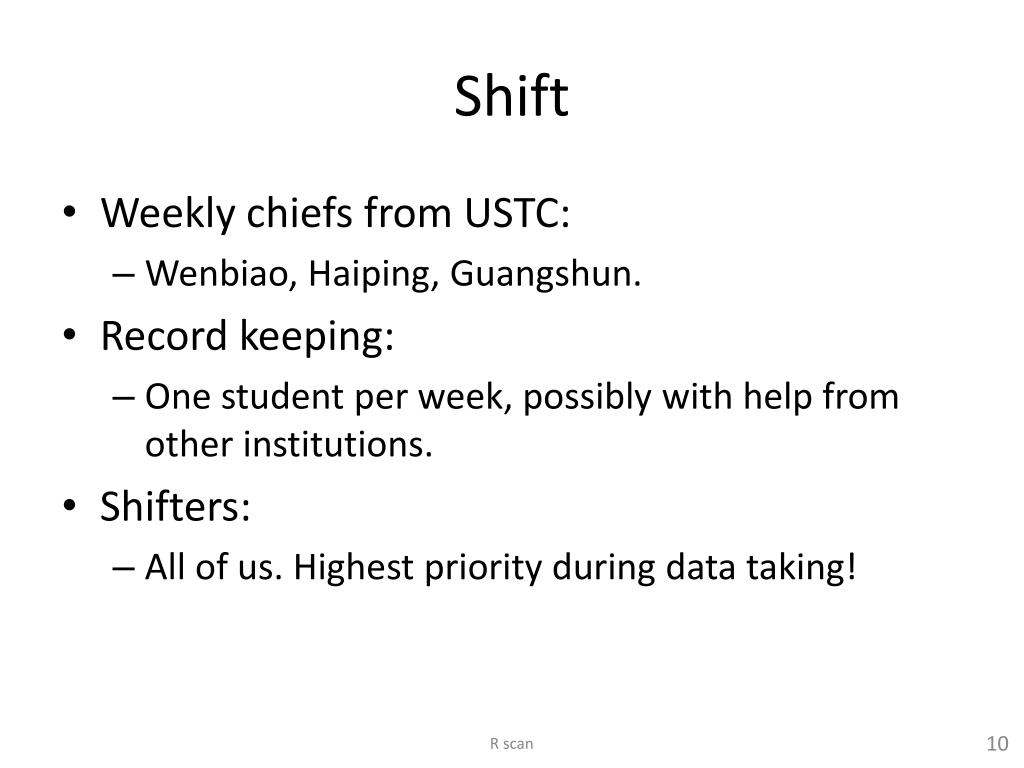 Shift

• Weekly chiefs from USTC:
– Wenbiao, Haiping, Guangshun.
• Record keeping:
– One student per week, possibly with help from other institutions.
• Shifters:
– All of us. Highest priority during data taking!

R scan

10